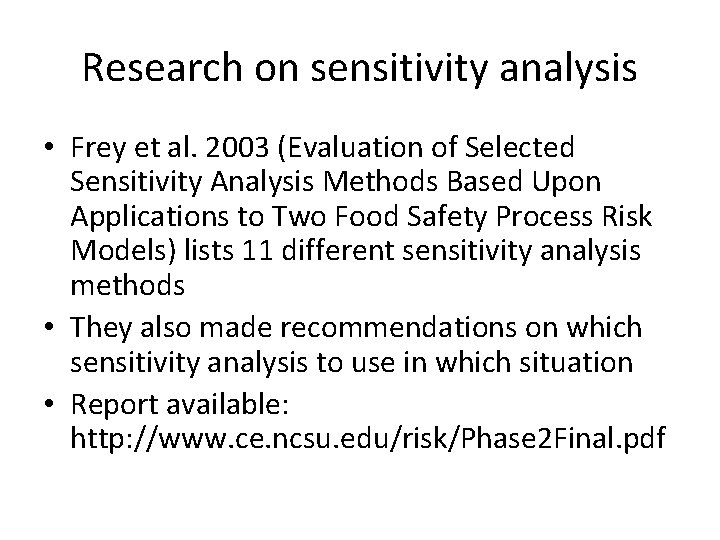 Research on sensitivity analysis

• Frey et al. 2003 (Evaluation of Selected Sensitivity Analysis Methods Based Upon Applications to Two Food Safety Process Risk Models) lists 11 different sensitivity analysis methods
• They also made recommendations on which sensitivity analysis to use in which situation
• Report available: http://www.ce.ncsu.edu/risk/Phase2Final.pdf